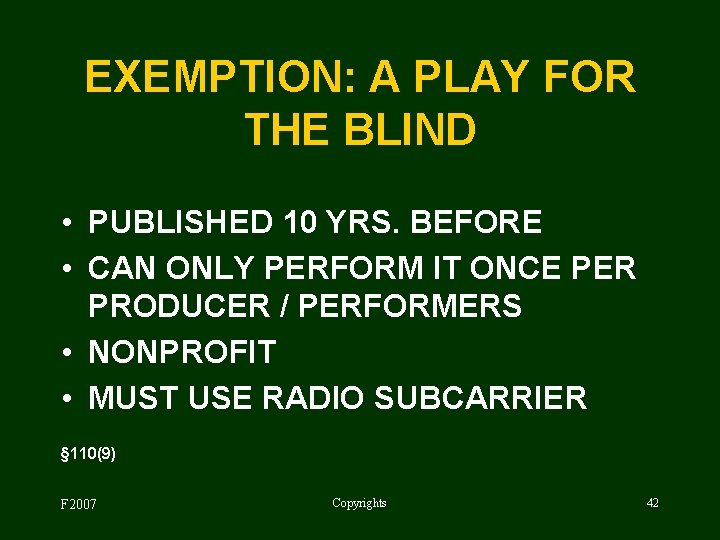 EXEMPTION: A PLAY FOR THE BLIND

• PUBLISHED 10 YRS. BEFORE
• CAN ONLY PERFORM IT ONCE PER PRODUCER / PERFORMERS
• NONPROFIT
• MUST USE RADIO SUBCARRIER

§110(9)

F2007

Copyrights

42